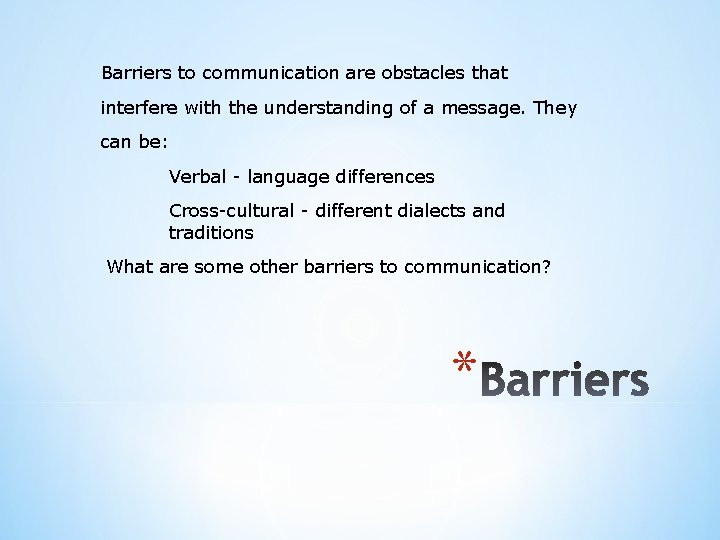 Barriers to communication are obstacles that interfere with the understanding of a message. They can be:

Verbal - language differences

Cross-cultural - different dialects and traditions

What are some other barriers to communication?

*Barriers